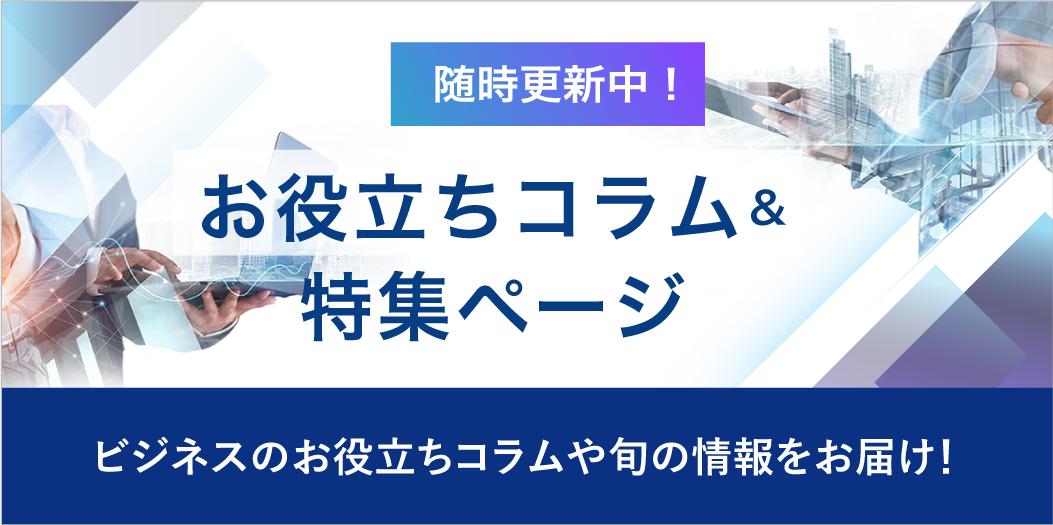 随時更新中！

お役立ちコラム＆
特集ページ

ビジネスのお役立ちコラムや旬の情報をお届け！